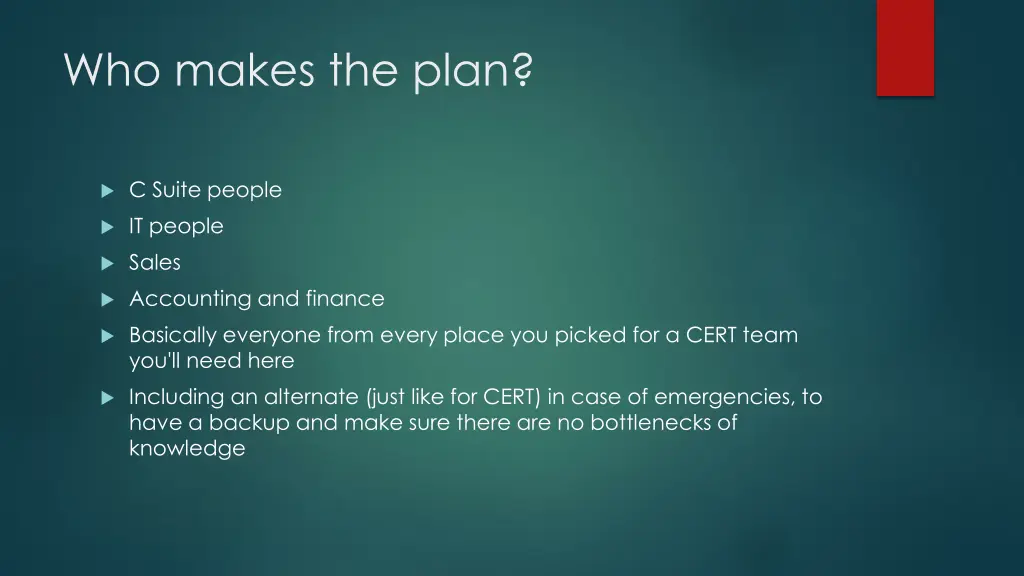 Who makes the plan?

C Suite people

IT people

Sales

Accounting and finance

Basically everyone from every place you picked for a CERT team you'll need here

Including an alternate (just like for CERT) in case of emergencies, to have a backup and make sure there are no bottlenecks of knowledge